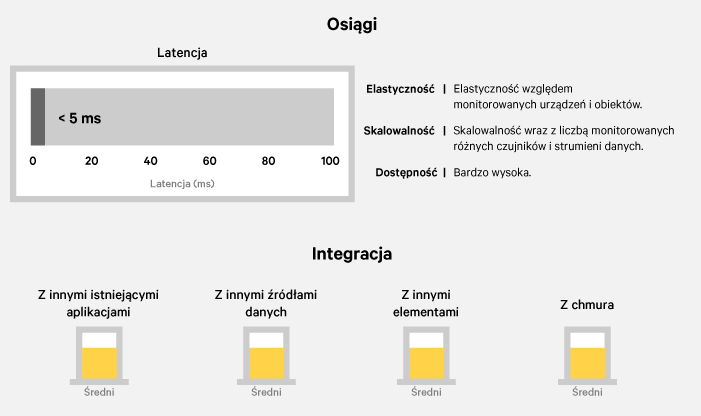 Osiągi

Latencja

< 5 ms

0 20 40 60 80 100

Latencja (ms)

Elastyczność | Elastyczność względem monitorowanych urządzeń i obiektów.

Skalowalność | Skalowalność wraz z liczbą monitorowanych różnych czujników i strumieni danych.

Dostępność | Bardzo wysoka.

Integracja

Z innymi istniejącymi aplikacjami

Średni

Z innymi źródłami danych

Średni

Z innymi elementami

Średni

Z chmura

Średni